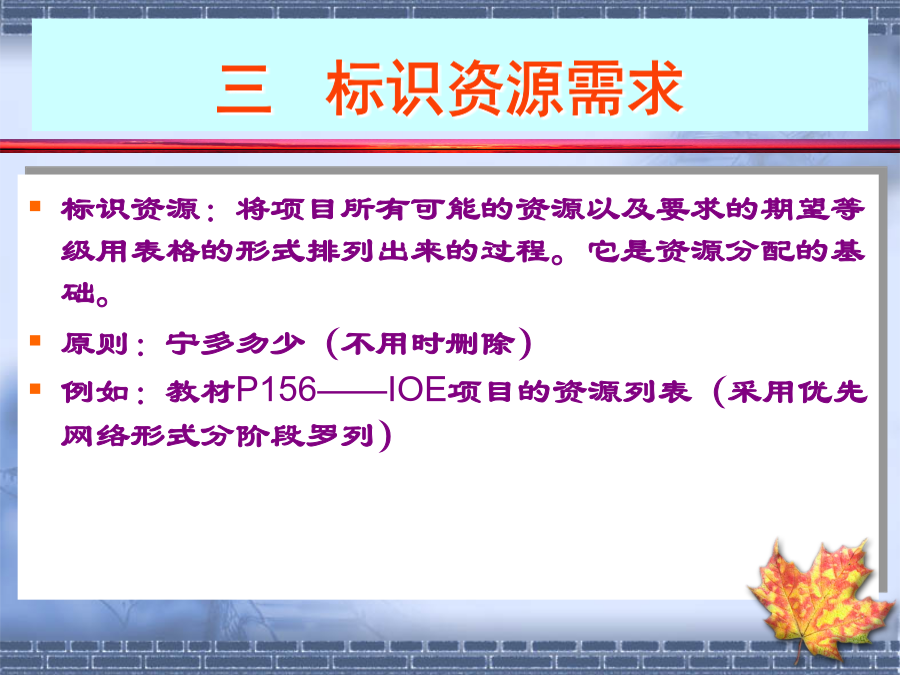 三　标识资源需求

▪ 标识资源：将项目所有可能的资源以及要求的期望等级用表格的形式排列出来的过程。它是资源分配的基础。

▪ 原则：宁多勿少（不用时删除）

▪ 例如：教材P156——IOE项目的资源列表（采用优先网络形式分阶段罗列）